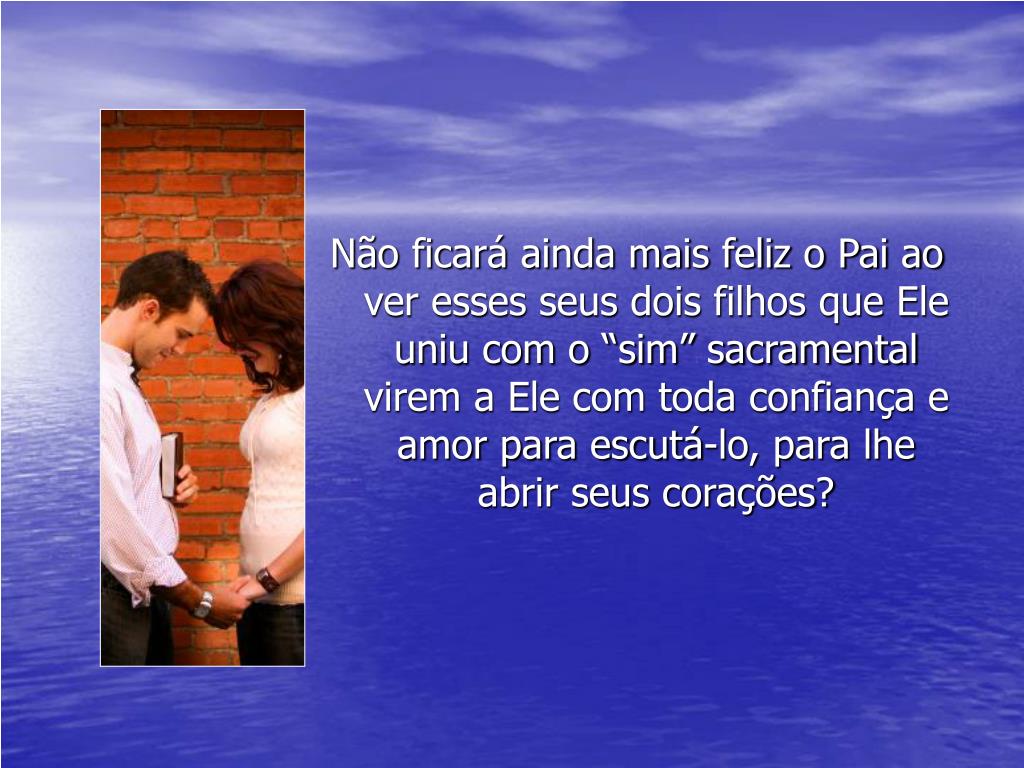 Não ficará ainda mais feliz o Pai ao ver esses seus dois filhos que Ele uniu com o “sim” sacramental virem a Ele com toda confiança e amor para escutá-lo, para lhe abrir seus corações?